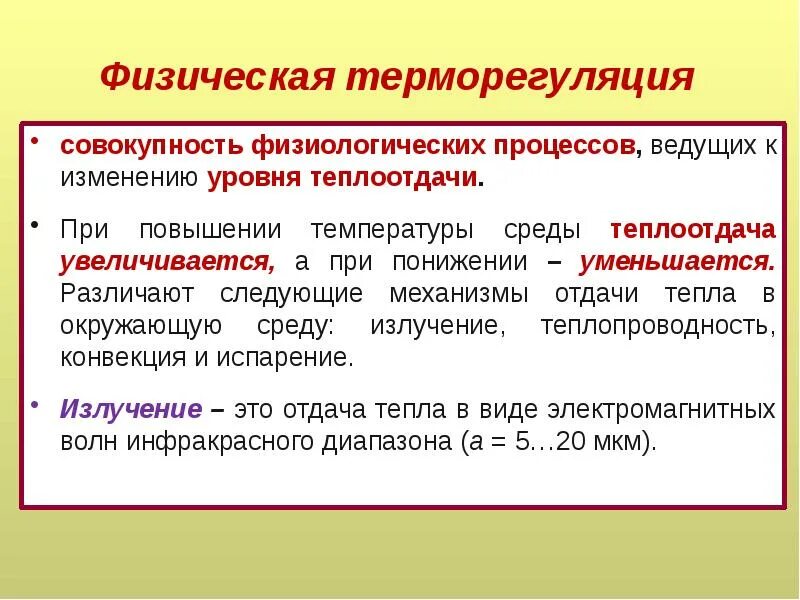 Физическая терморегуляция

• совокупность физиологических процессов, ведущих к изменению уровня теплоотдачи.

• При повышении температуры среды теплоотдача увеличивается, а при понижении – уменьшается. Различают следующие механизмы отдачи тепла в окружающую среду: излучение, теплопроводность, конвекция и испарение.

• Излучение – это отдача тепла в виде электромагнитных волн инфракрасного диапазона (а = 5…20 мкм).